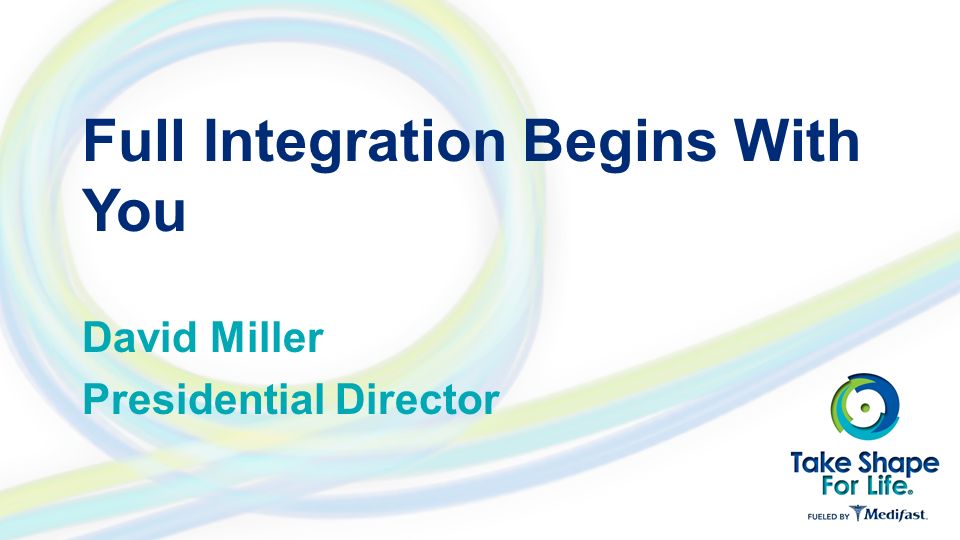 Full Integration Begins With You

David Miller
Presidential Director

Take Shape For Life.
FUELED BY Medifast.